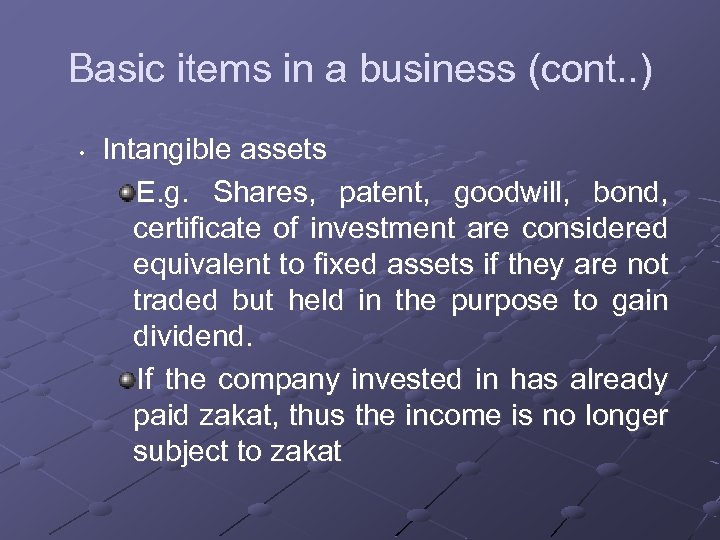 Basic items in a business (cont..)

• Intangible assets

E.g. Shares, patent, goodwill, bond, certificate of investment are considered equivalent to fixed assets if they are not traded but held in the purpose to gain dividend.

If the company invested in has already paid zakat, thus the income is no longer subject to zakat